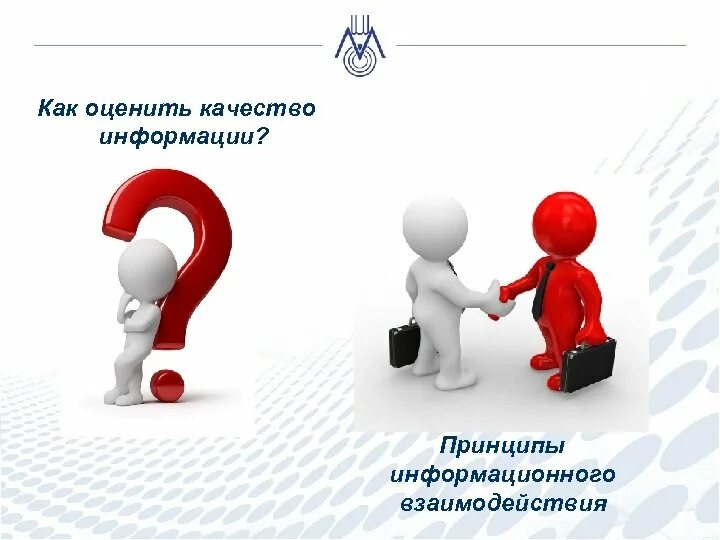 Как оценить качество информации?

Принципы информационного взаимодействия